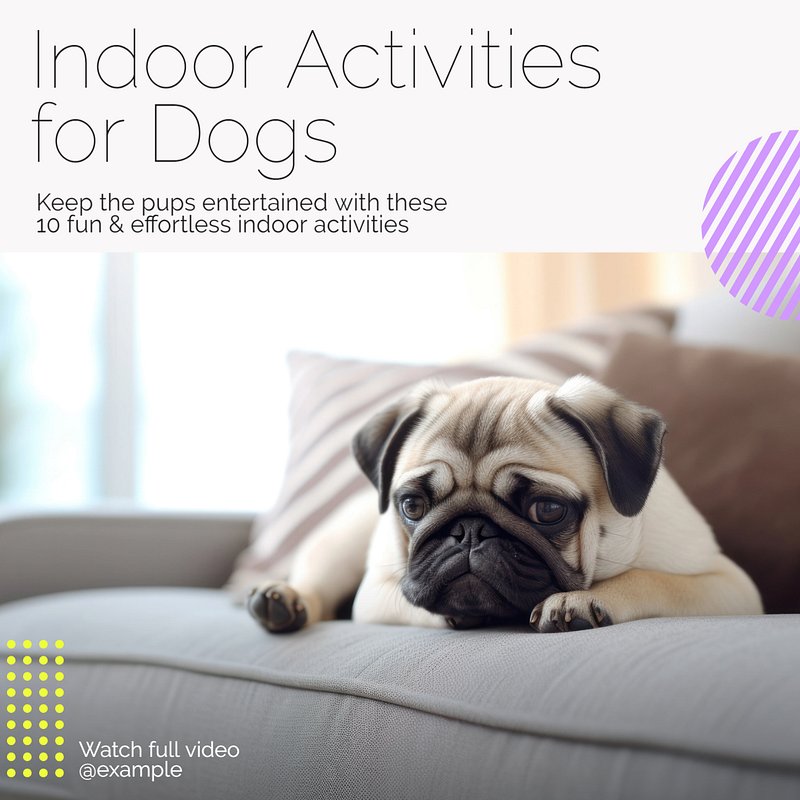 Indoor Activities for Dogs

Keep the pups entertained with these 10 fun & effortless indoor activities

Watch full video @example